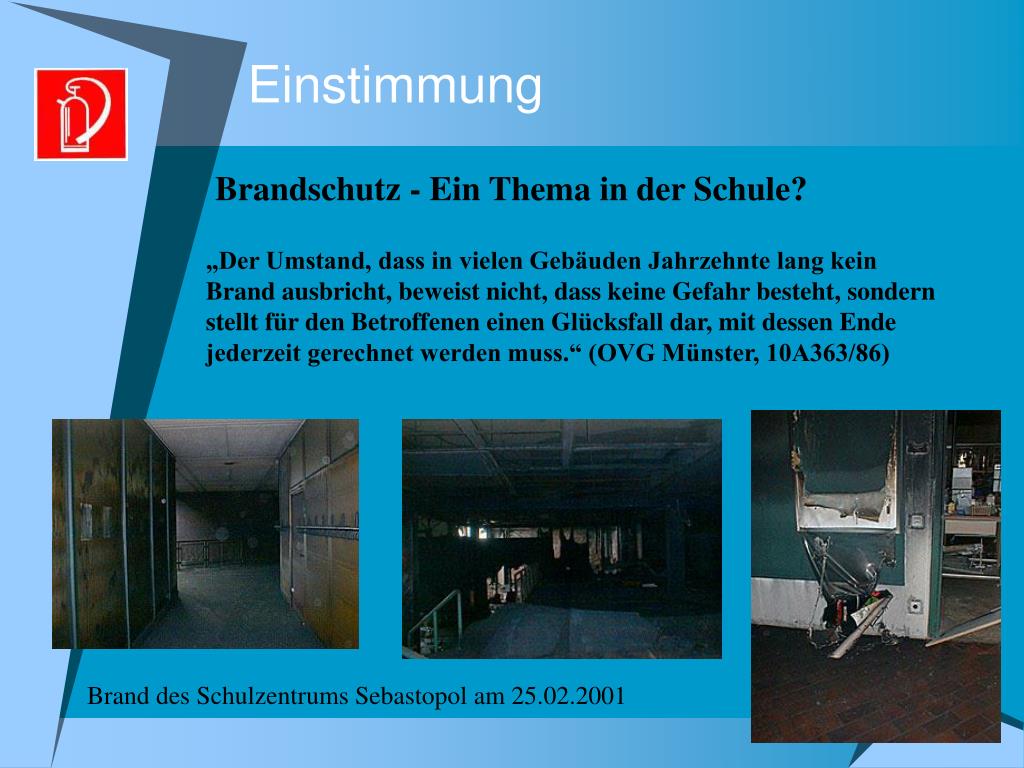 Einstimmung

Brandschutz - Ein Thema in der Schule?

„Der Umstand, dass in vielen Gebäuden Jahrzehnte lang kein Brand ausbricht, beweist nicht, dass keine Gefahr besteht, sondern stellt für den Betroffenen einen Glücksfall dar, mit dessen Ende jederzeit gerechnet werden muss.“ (OVG Münster, 10A363/86)

Brand des Schulzentrums Sebastopol am 25.02.2001